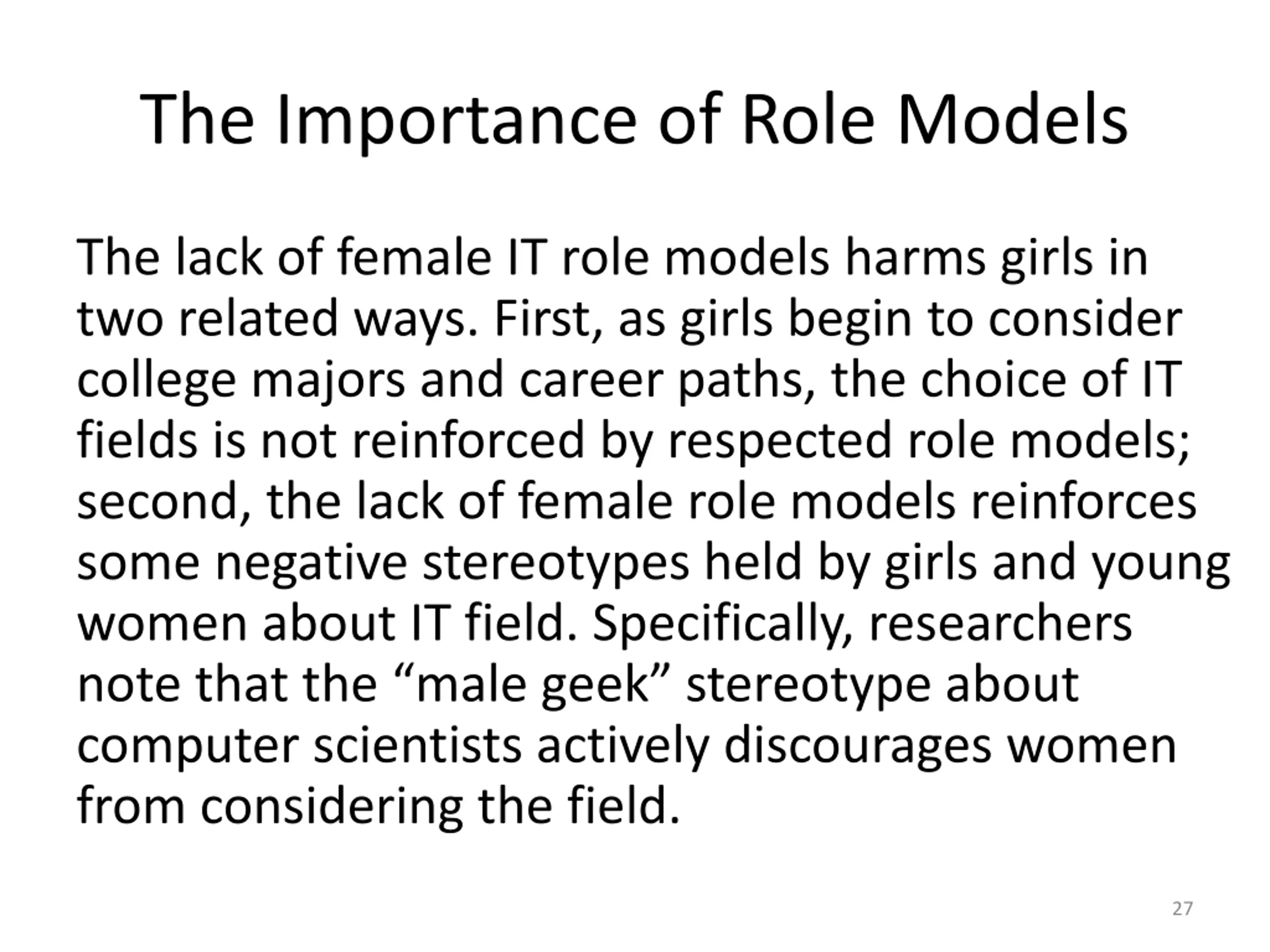 The Importance of Role Models

The lack of female IT role models harms girls in two related ways. First, as girls begin to consider college majors and career paths, the choice of IT fields is not reinforced by respected role models; second, the lack of female role models reinforces some negative stereotypes held by girls and young women about IT field. Specifically, researchers note that the “male geek” stereotype about computer scientists actively discourages women from considering the field.

27